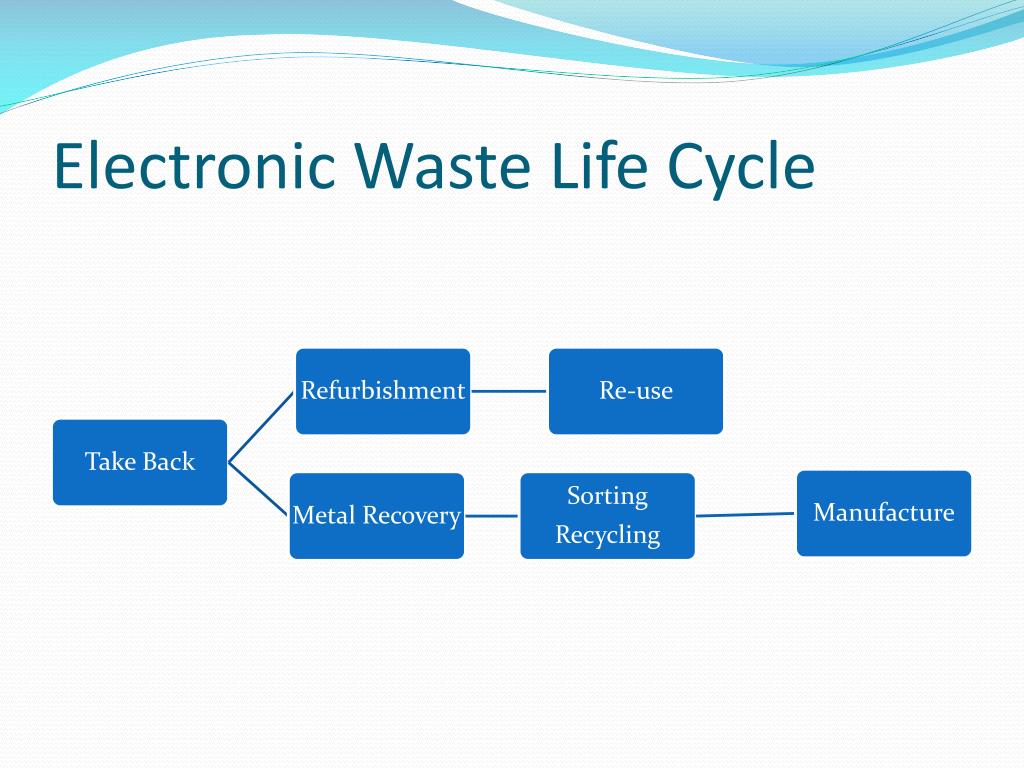 Electronic Waste Life Cycle

Take Back

Refurbishment

Re-use

Metal Recovery

Sorting
Recycling

Manufacture